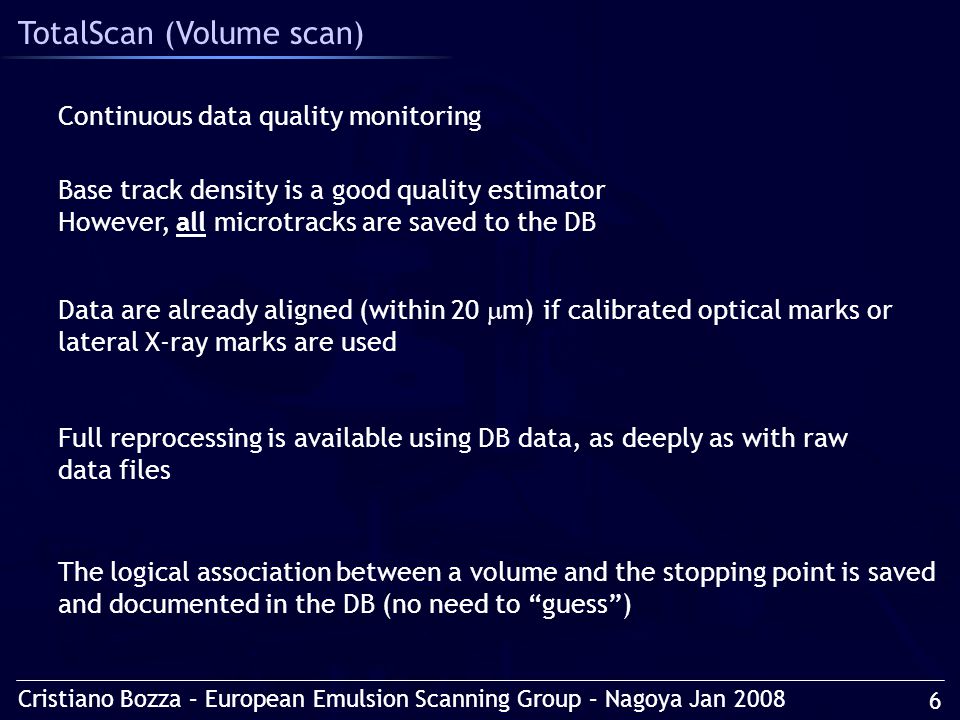 TotalScan (Volume scan)

Continuous data quality monitoring

Base track density is a good quality estimator
However, all microtracks are saved to the DB

Data are already aligned (within 20 $\mu$m) if calibrated optical marks or lateral X-ray marks are used

Full reprocessing is available using DB data, as deeply as with raw data files

The logical association between a volume and the stopping point is saved and documented in the DB (no need to “guess”)

Cristiano Bozza – European Emulsion Scanning Group – Nagoya Jan 2008

6